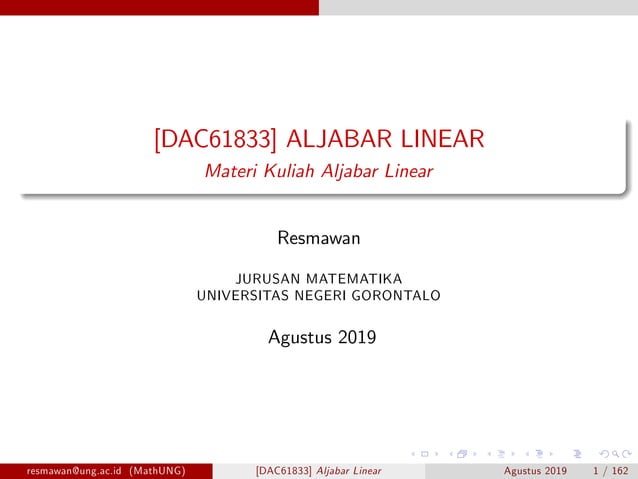 [DAC61833] ALJABAR LINEAR
Materi Kuliah Aljabar Linear

Resmawan

JURUSAN MATEMATIKA
UNIVERSITAS NEGERI GORONTALO

Agustus 2019

resmawan@ung.ac.id (MathUNG) [DAC61833] Aljabar Linear Agustus 2019 1 / 162